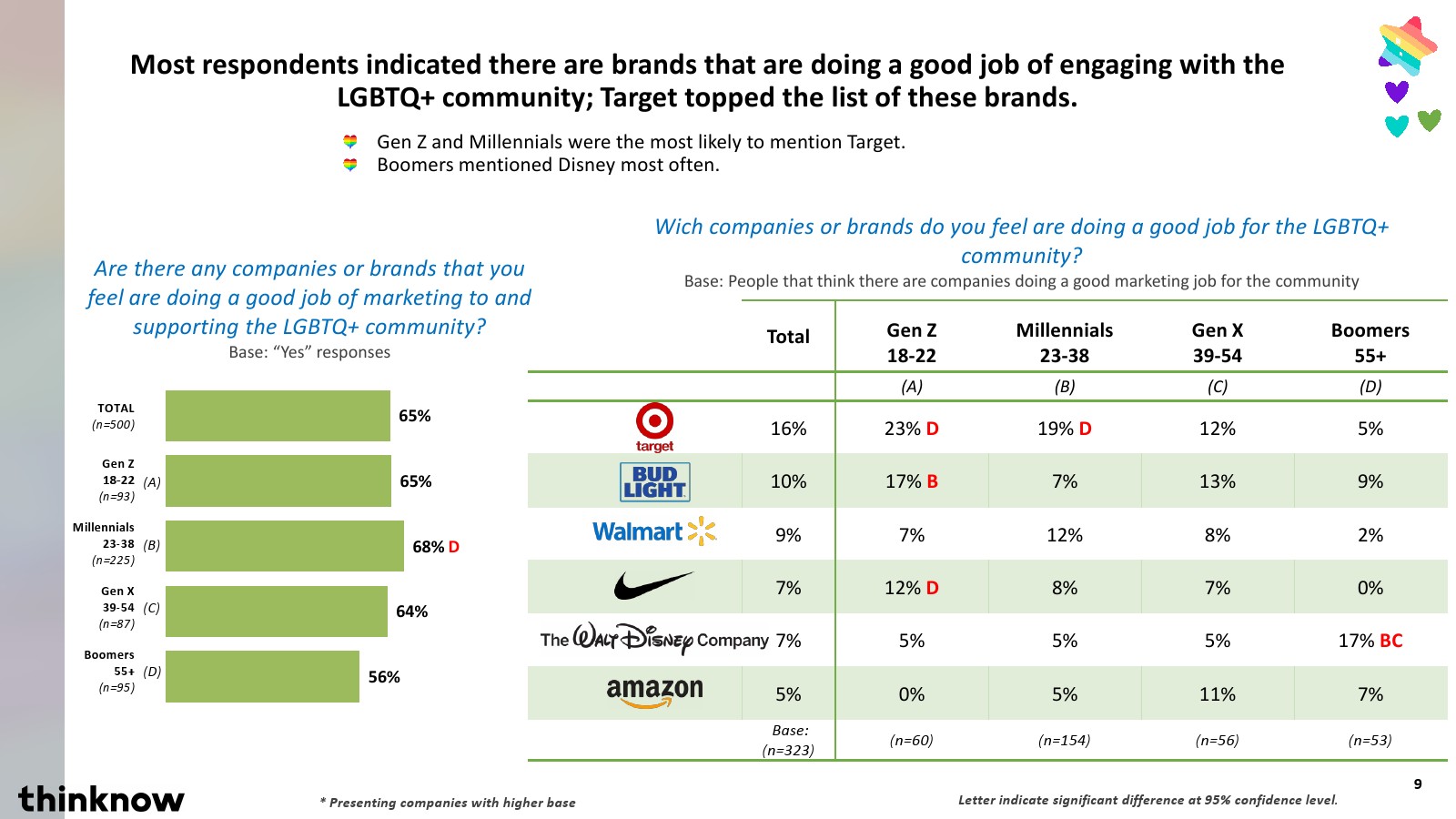 Most respondents indicated there are brands that are doing a good job of engaging with the LGBTQ+ community; Target topped the list of these brands.

Gen Z and Millennials were the most likely to mention Target.
Boomers mentioned Disney most often.

Are there any companies or brands that you feel are doing a good job of marketing to and supporting the LGBTQ+ community?
Base: "Yes" responses

TOTAL (n=500) 65%
Gen Z 18-22 (A) (n=93) 65%
Millennials 23-38 (B) (n=225) 68% D
Gen X 39-54 (C) (n=87) 64%
Boomers 55+ (D) (n=95) 56%

Wich companies or brands do you feel are doing a good job for the LGBTQ+ community?
Base: People that think there are companies doing a good marketing job for the community

| | Total | Gen Z 18-22 | Millennials 23-38 | Gen X 39-54 | Boomers 55+ |
|---|---|---|---|---|---|
| | | (A) | (B) | (C) | (D) |
| target | 16% | 23% D | 19% D | 12% | 5% |
| BUD LIGHT | 10% | 17% B | 7% | 13% | 9% |
| Walmart | 9% | 7% | 12% | 8% | 2% |
| | 7% | 12% D | 8% | 7% | 0% |
| The Walt Disney Company | 7% | 5% | 5% | 5% | 17% BC |
| amazon | 5% | 0% | 5% | 11% | 7% |
| | Base: (n=323) | (n=60) | (n=154) | (n=56) | (n=53) |

thinknow

* Presenting companies with higher base

Letter indicate significant difference at 95% confidence level.

9